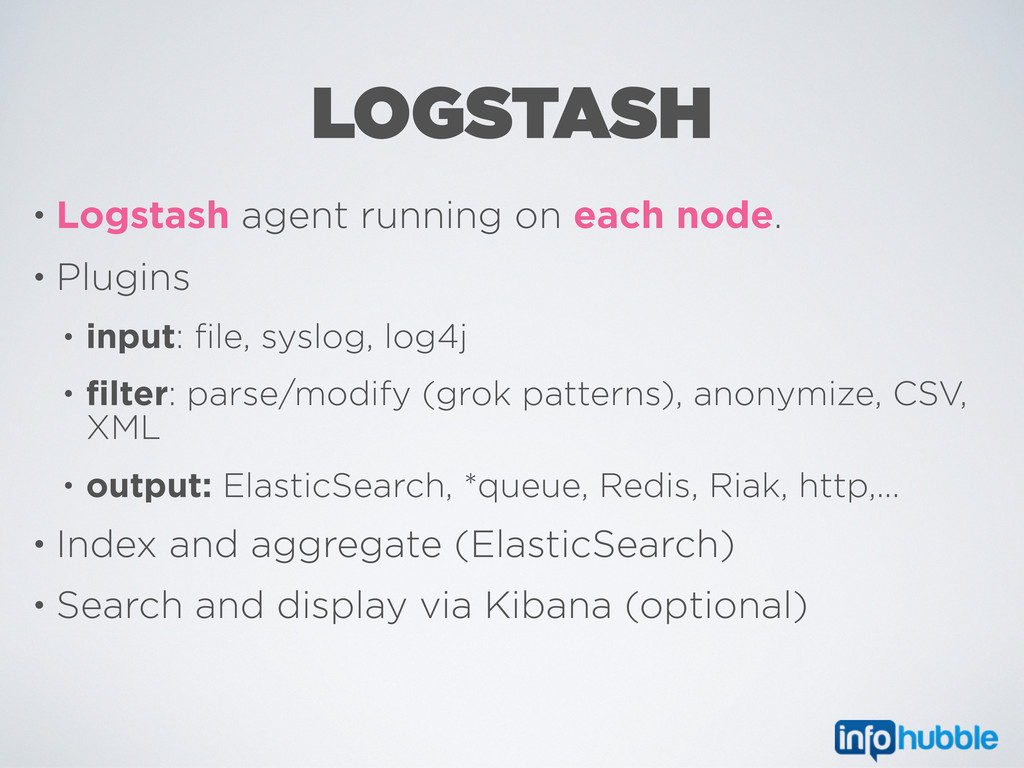 LOGSTASH

• Logstash agent running on each node.

• Plugins

• input: file, syslog, log4j

• filter: parse/modify (grok patterns), anonymize, CSV, XML

• output: ElasticSearch, *queue, Redis, Riak, http,...

• Index and aggregate (ElasticSearch)

• Search and display via Kibana (optional)

infohubble